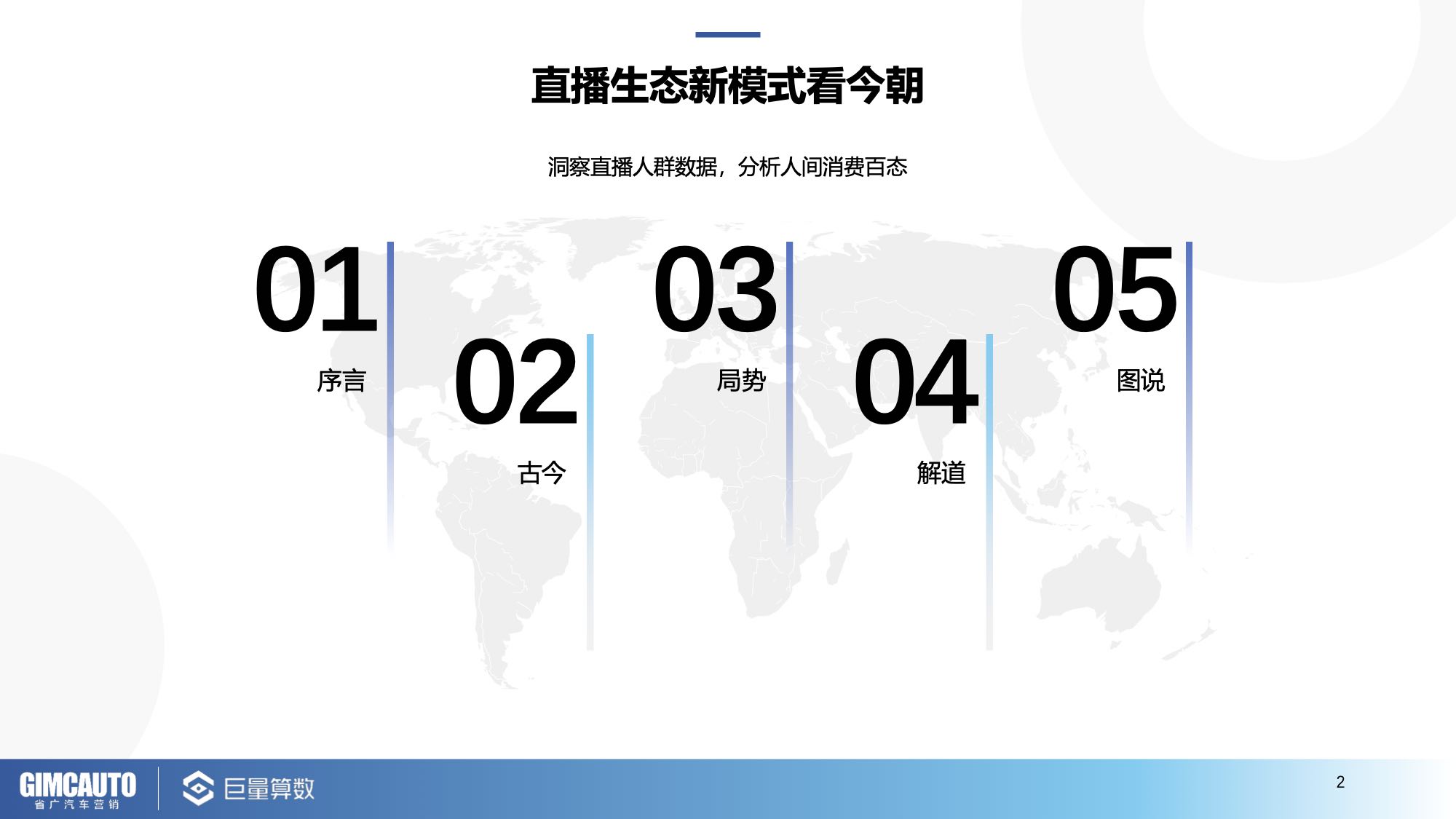 直播生态新模式看今朝

洞察直播人群数据，分析人间消费百态

01
序言

02
古今

03
局势

04
解道

05
图说

GIMCAUTO
省广汽车营销

巨量算数

2